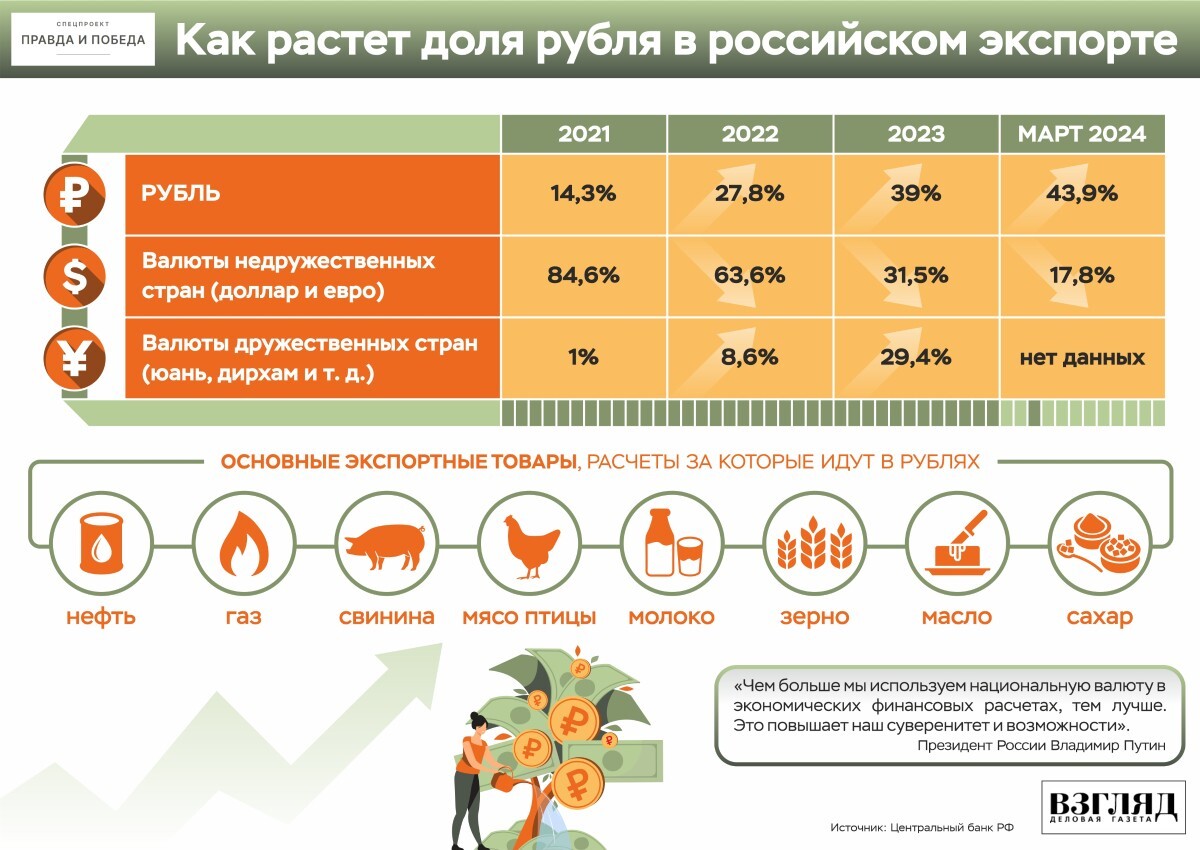 СПЕЦПРОЕКТ
ПРАВДА И ПОБЕДА

Как растет доля рубля в российском экспорте

| | 2021 | 2022 | 2023 | МАРТ 2024 |
|---|---|---|---|---|
| РУБЛЬ | 14,3% | 27,8% | 39% | 43,9% |
| Валюты недружественных стран (доллар и евро) | 84,6% | 63,6% | 31,5% | 17,8% |
| Валюты дружественных стран (юань, дирхам и т. д.) | 1% | 8,6% | 29,4% | нет данных |

ОСНОВНЫЕ ЭКСПОРТНЫЕ ТОВАРЫ, РАСЧЕТЫ ЗА КОТОРЫЕ ИДУТ В РУБЛЯХ

нефть
газ
свинина
мясо птицы
молоко
зерно
масло
сахар

«Чем больше мы используем национальную валюту в экономических финансовых расчетах, тем лучше. Это повышает наш суверенитет и возможности».
Президент России Владимир Путин

Источник: Центральный банк РФ

ВЗГЛЯД
ДЕЛОВАЯ ГАЗЕТА